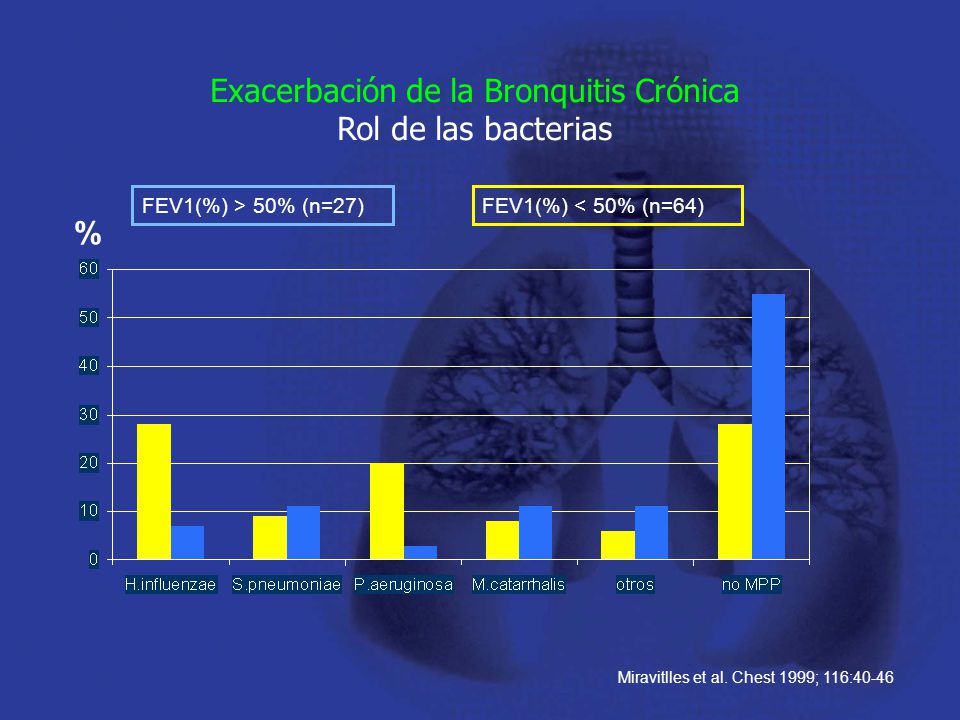 Exacerbación de la Bronquitis Crónica
Rol de las bacterias

FEV1(%) > 50% (n=27)

FEV1(%) < 50% (n=64)

%

60
50
40
30
20
10
0

H.influenzae
S.pneumoniae
P.aeruginosa
M.catarrhalis
otros
no MPP

Miravitlles et al. Chest 1999; 116:40-46